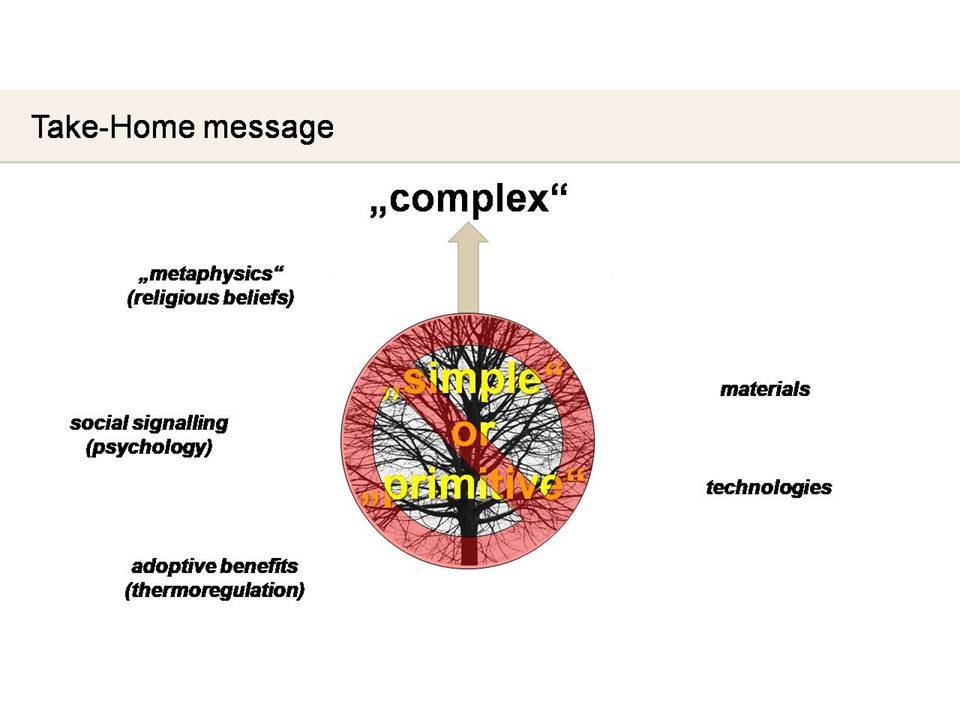 Take-Home message

„complex“

„metaphysics“ (religious beliefs)

social signalling (psychology)

adoptive benefits (thermoregulation)

„simple“ or „primitive“

materials

technologies